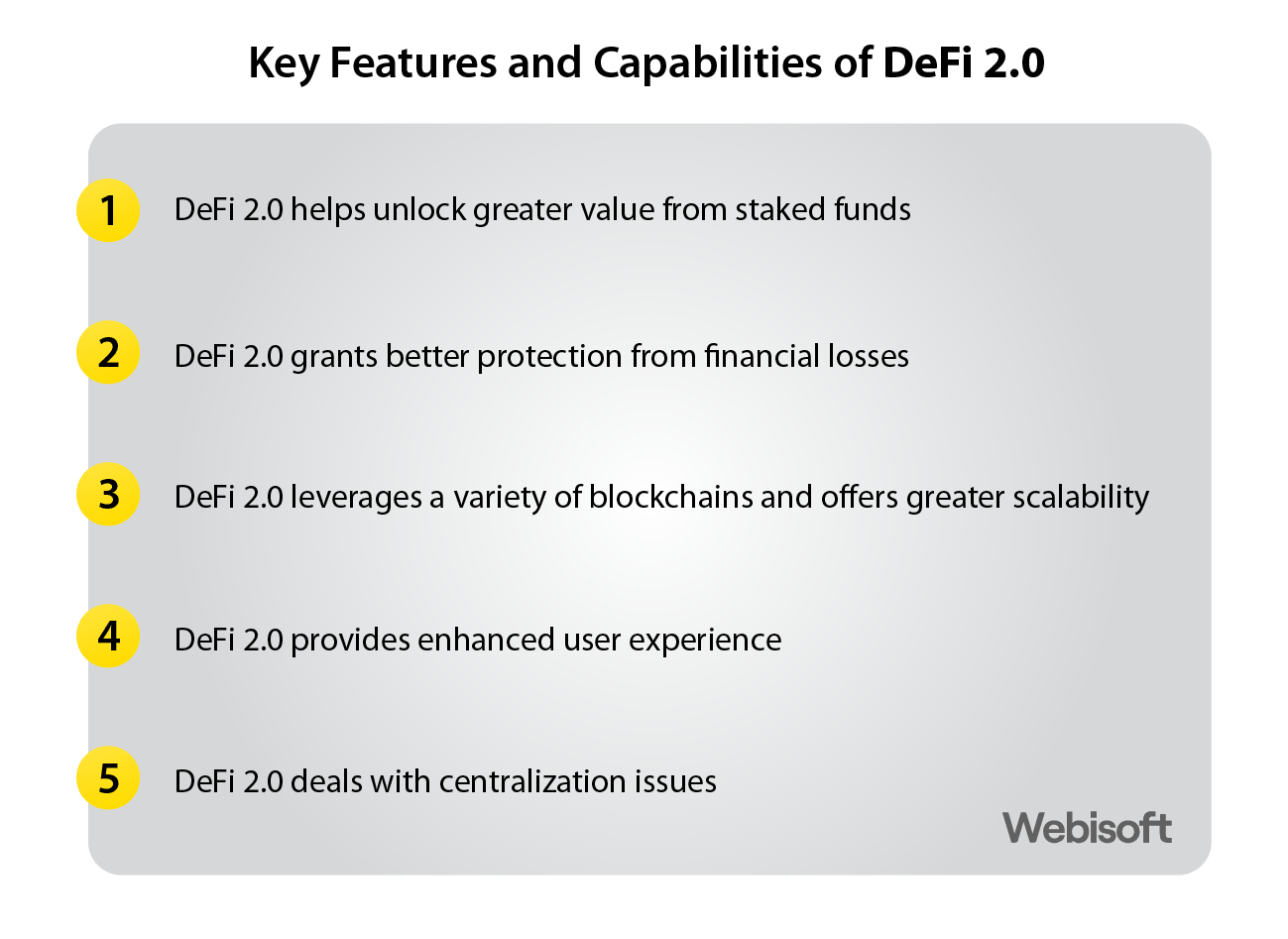 Key Features and Capabilities of DeFi 2.0

1 DeFi 2.0 helps unlock greater value from staked funds

2 DeFi 2.0 grants better protection from financial losses

3 DeFi 2.0 leverages a variety of blockchains and offers greater scalability

4 DeFi 2.0 provides enhanced user experience

5 DeFi 2.0 deals with centralization issues

Webisoft